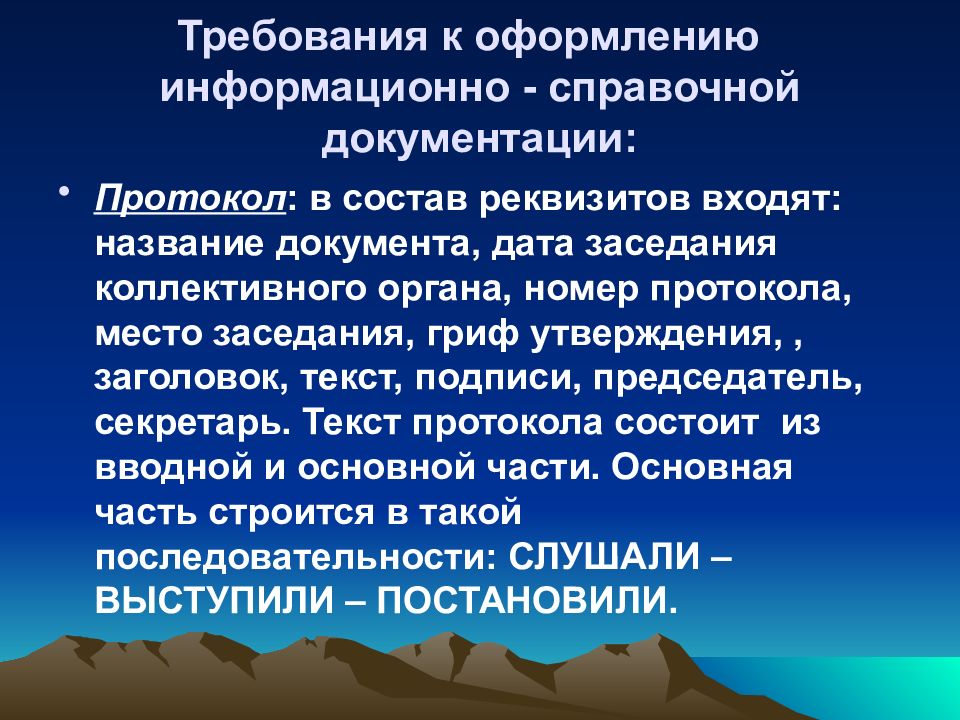 Требования к оформлению информационно - справочной документации:

• Протокол: в состав реквизитов входят: название документа, дата заседания коллективного органа, номер протокола, место заседания, гриф утверждения, , заголовок, текст, подписи, председатель, секретарь. Текст протокола состоит из вводной и основной части. Основная часть строится в такой последовательности: СЛУШАЛИ – ВЫСТУПИЛИ – ПОСТАНОВИЛИ.